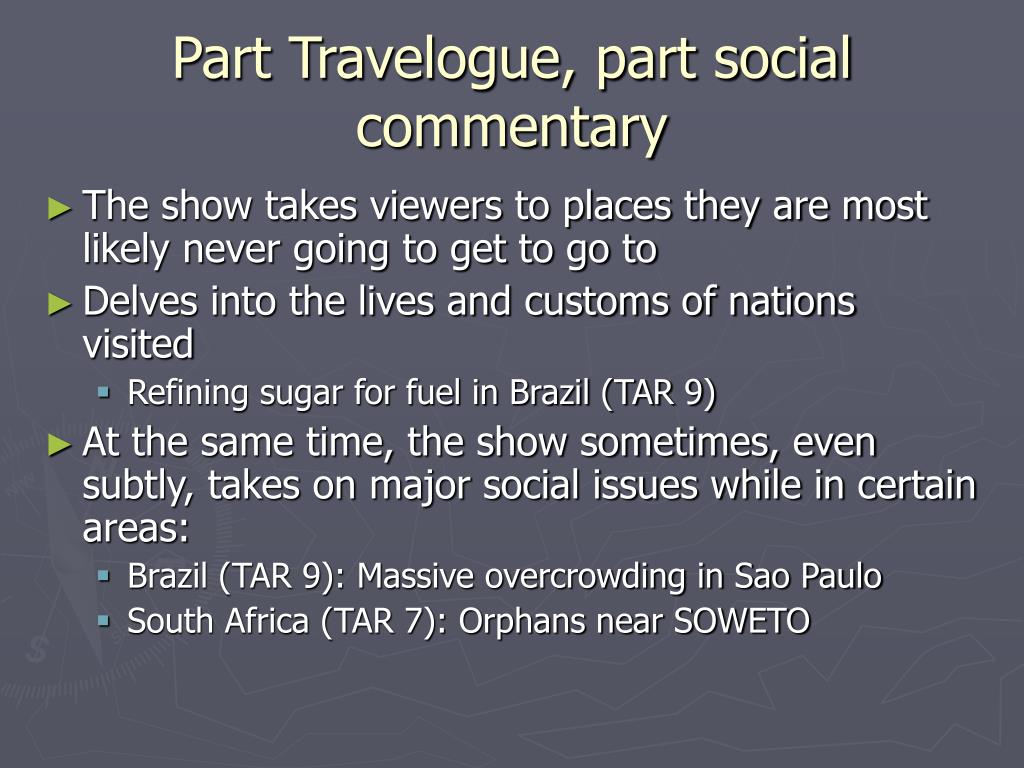 Part Travelogue, part social commentary

► The show takes viewers to places they are most likely never going to get to go to
► Delves into the lives and customs of nations visited
▪ Refining sugar for fuel in Brazil (TAR 9)
► At the same time, the show sometimes, even subtly, takes on major social issues while in certain areas:
▪ Brazil (TAR 9): Massive overcrowding in Sao Paulo
▪ South Africa (TAR 7): Orphans near SOWETO